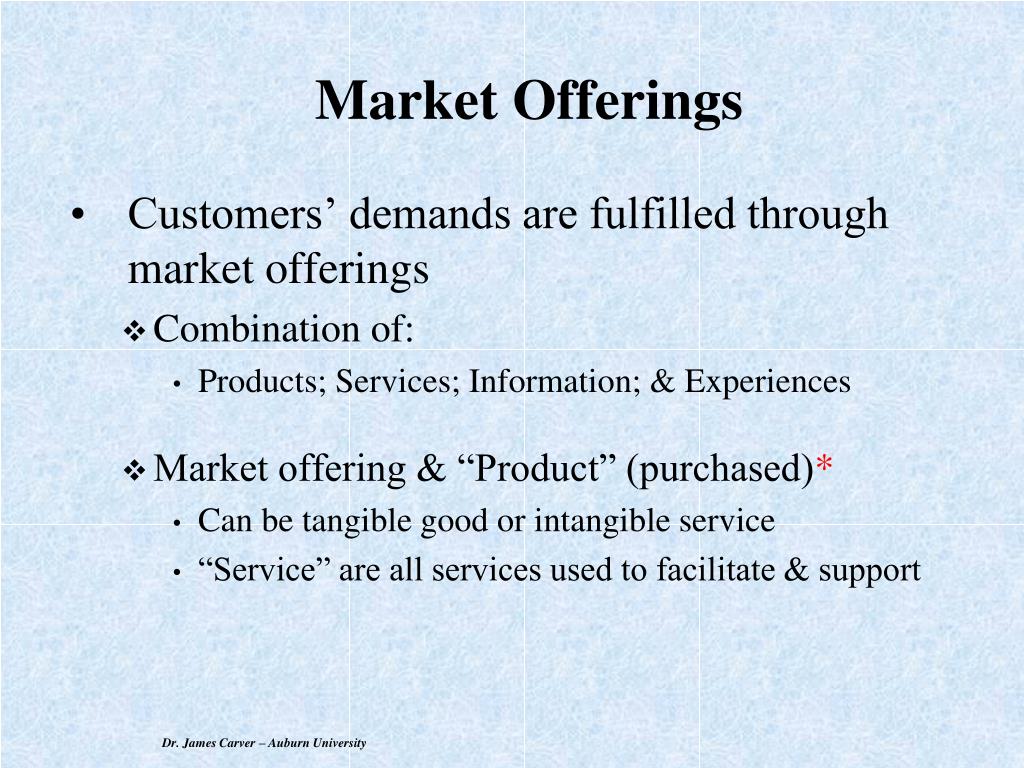 Market Offerings

• Customers’ demands are fulfilled through market offerings

❖ Combination of:

• Products; Services; Information; & Experiences

❖ Market offering & “Product” (purchased)*

• Can be tangible good or intangible service

• “Service” are all services used to facilitate & support

Dr. James Carver – Auburn University